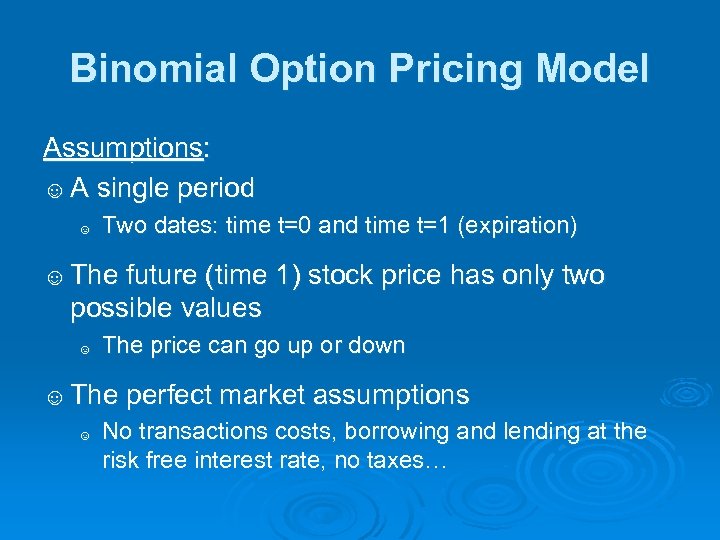 Binomial Option Pricing Model

Assumptions:

☺ A single period

☺ Two dates: time t=0 and time t=1 (expiration)

☺ The future (time 1) stock price has only two possible values

☺ The price can go up or down

☺ The perfect market assumptions

☺ No transactions costs, borrowing and lending at the risk free interest rate, no taxes…